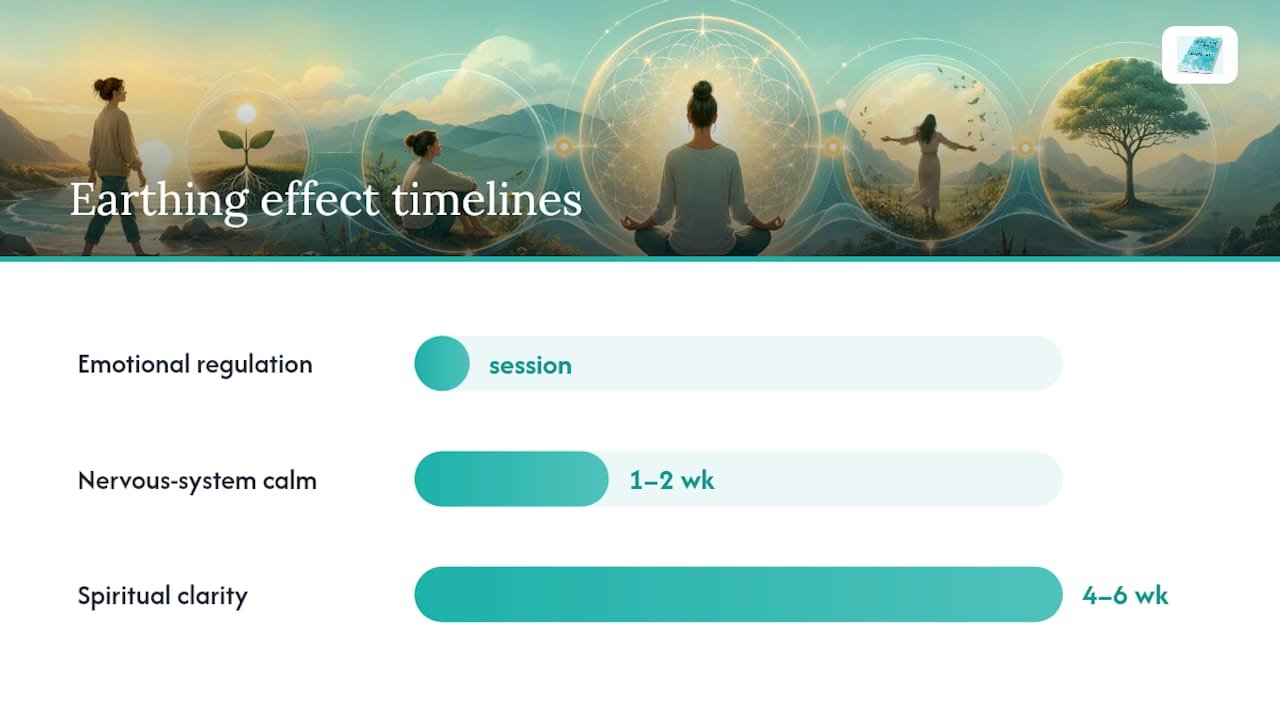 Earthing effect timelines

Emotional regulation
session

Nervous-system calm
1–2 wk

Spiritual clarity
4–6 wk